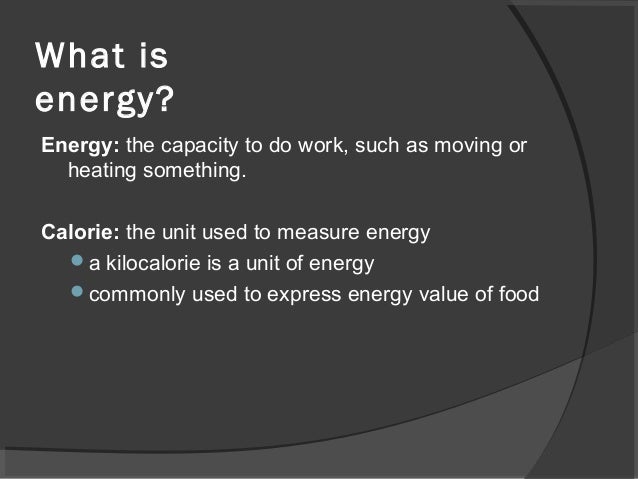 What is energy?

Energy: the capacity to do work, such as moving or heating something.

Calorie: the unit used to measure energy

- a kilocalorie is a unit of energy
- commonly used to express energy value of food